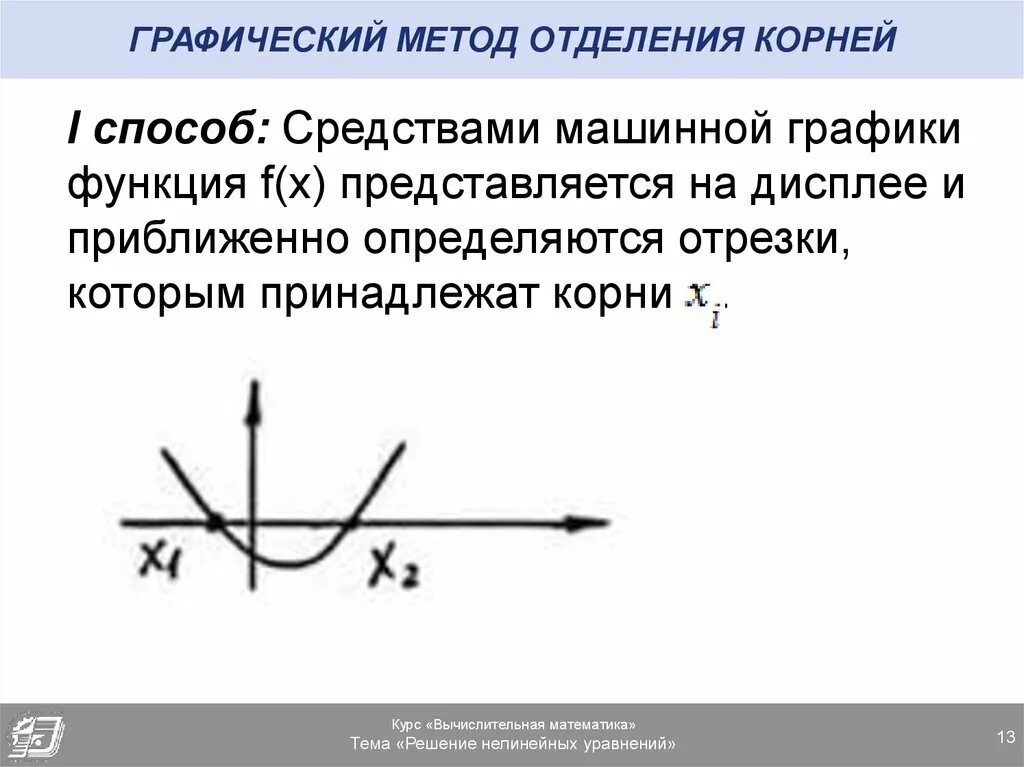 ГРАФИЧЕСКИЙ МЕТОД ОТДЕЛЕНИЯ КОРНЕЙ

I способ: Средствами машинной графики функция f(x) представляется на дисплее и приближенно определяются отрезки, которым принадлежат корни $x_i$.

$x_1$

$x_2$

Курс «Вычислительная математика»
Тема «Решение нелинейных уравнений»

13